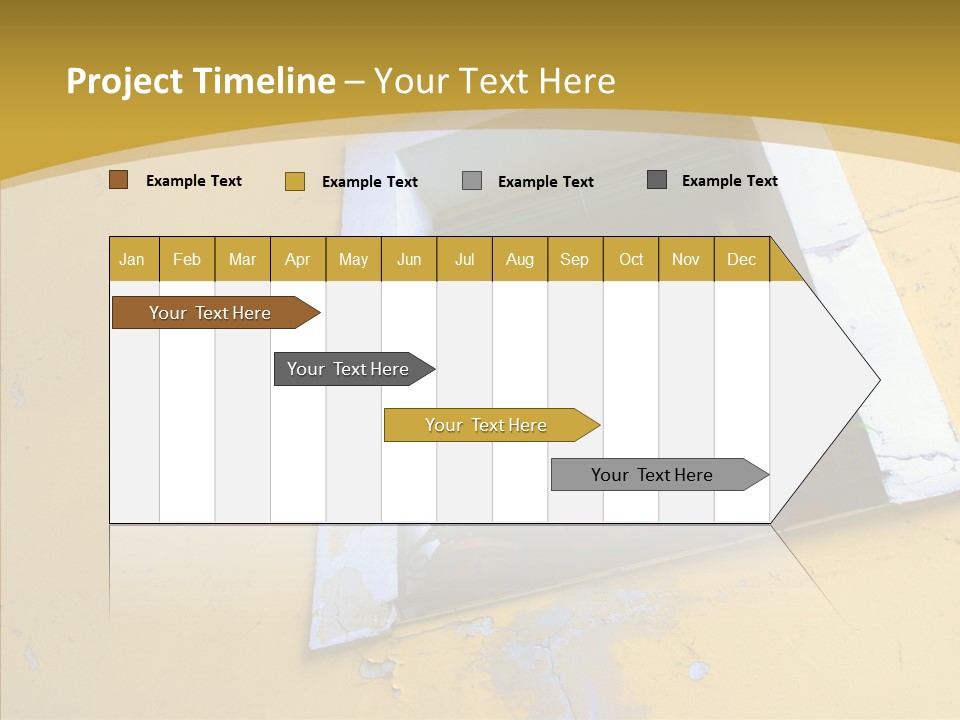 Project Timeline – Your Text Here

Example Text
Example Text
Example Text
Example Text

| Jan | Feb | Mar | Apr | May | Jun | Jul | Aug | Sep | Oct | Nov | Dec |
|---|---|---|---|---|---|---|---|---|---|---|---|

Your Text Here
Your Text Here
Your Text Here
Your Text Here